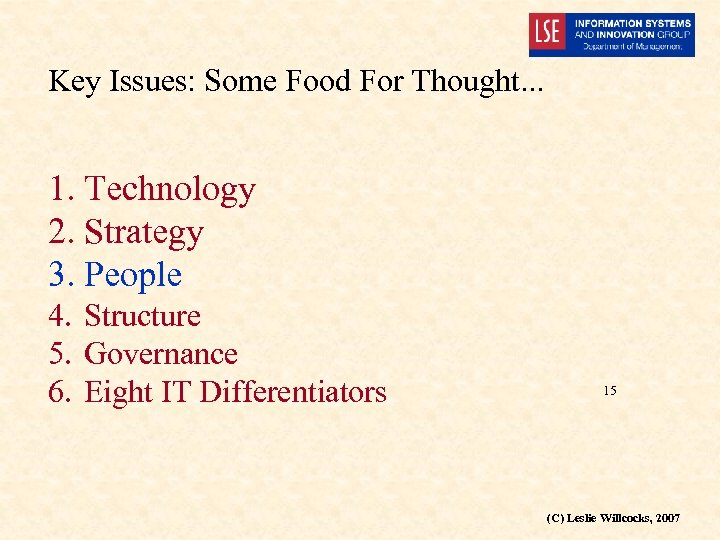 LSE INFORMATION SYSTEMS AND INNOVATION GROUP Department of Management

Key Issues: Some Food For Thought...

1. Technology
2. Strategy
3. People
4. Structure
5. Governance
6. Eight IT Differentiators

15

(C) Leslie Willcocks, 2007